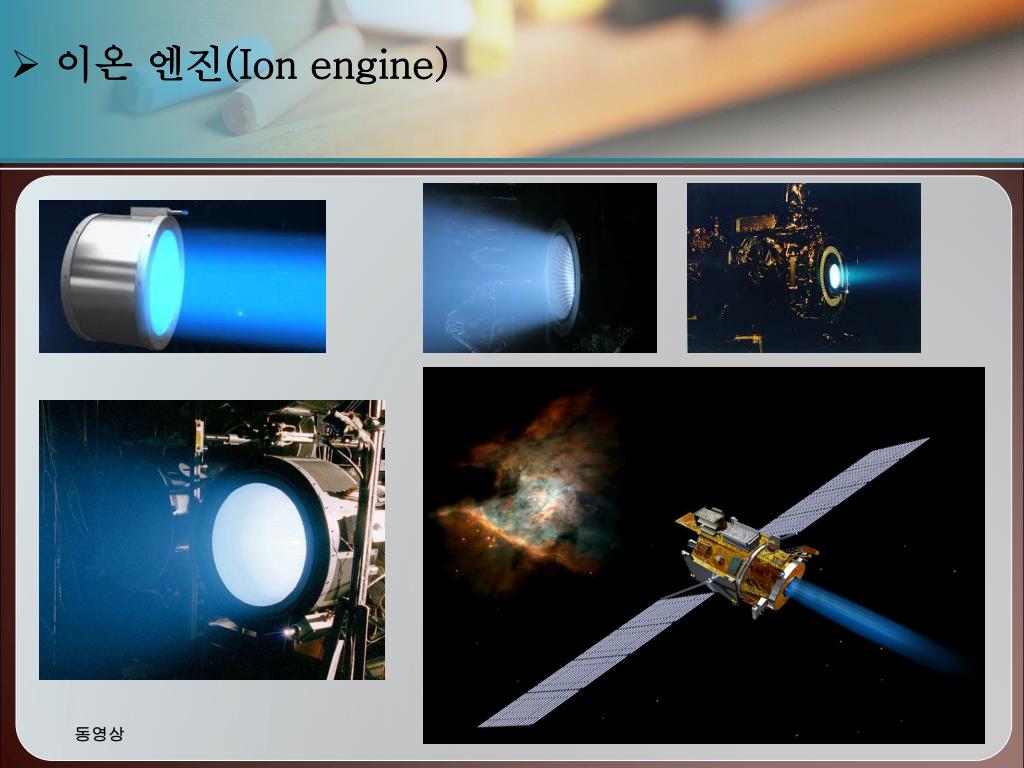 ➢ 이온 엔진(Ion engine)

동영상